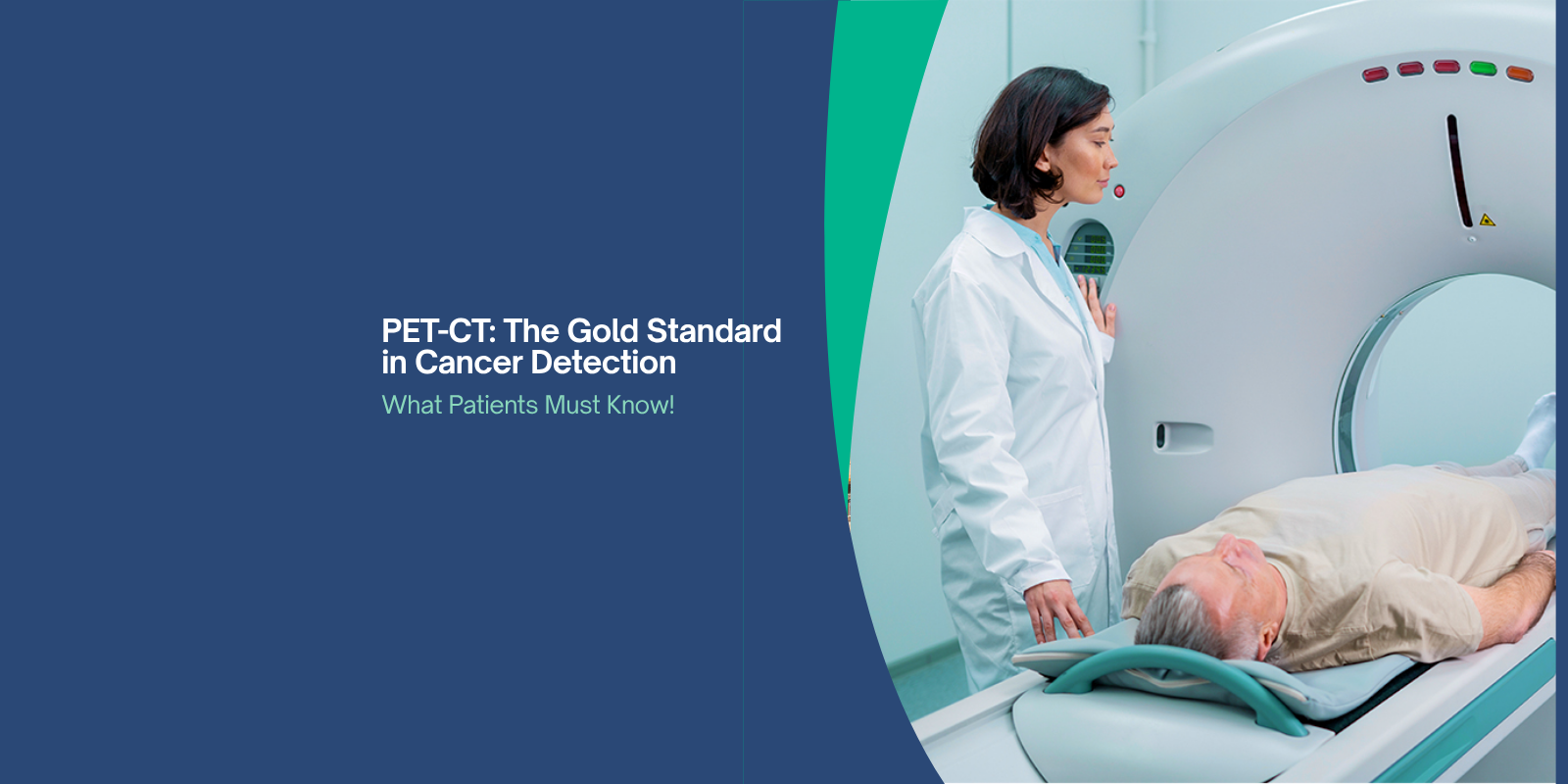 PET-CT: The Gold Standard in Cancer Detection

What Patients Must Know!